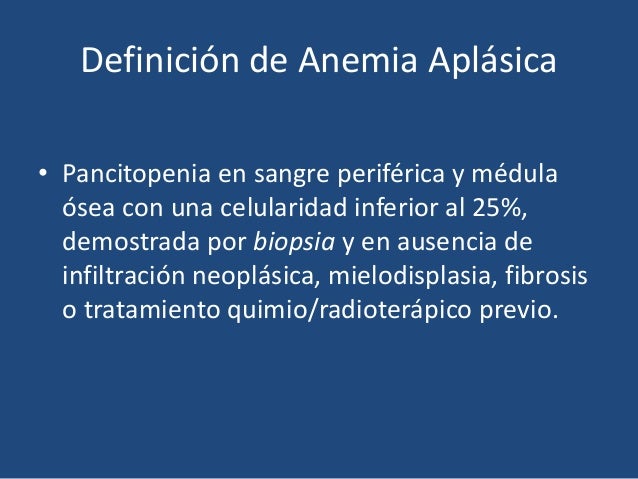 Definición de Anemia Aplásica

• Pancitopenia en sangre periférica y médula ósea con una celularidad inferior al 25%, demostrada por biopsia y en ausencia de infiltración neoplásica, mielodisplasia, fibrosis o tratamiento quimio/radioterápico previo.